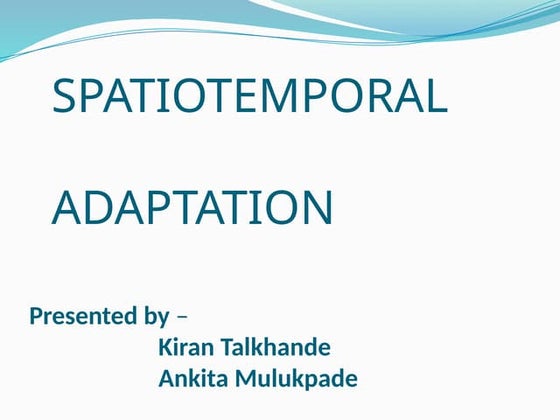 SPATIOTEMPORAL

ADAPTATION

Presented by –
Kiran Talkhande
Ankita Mulukpade